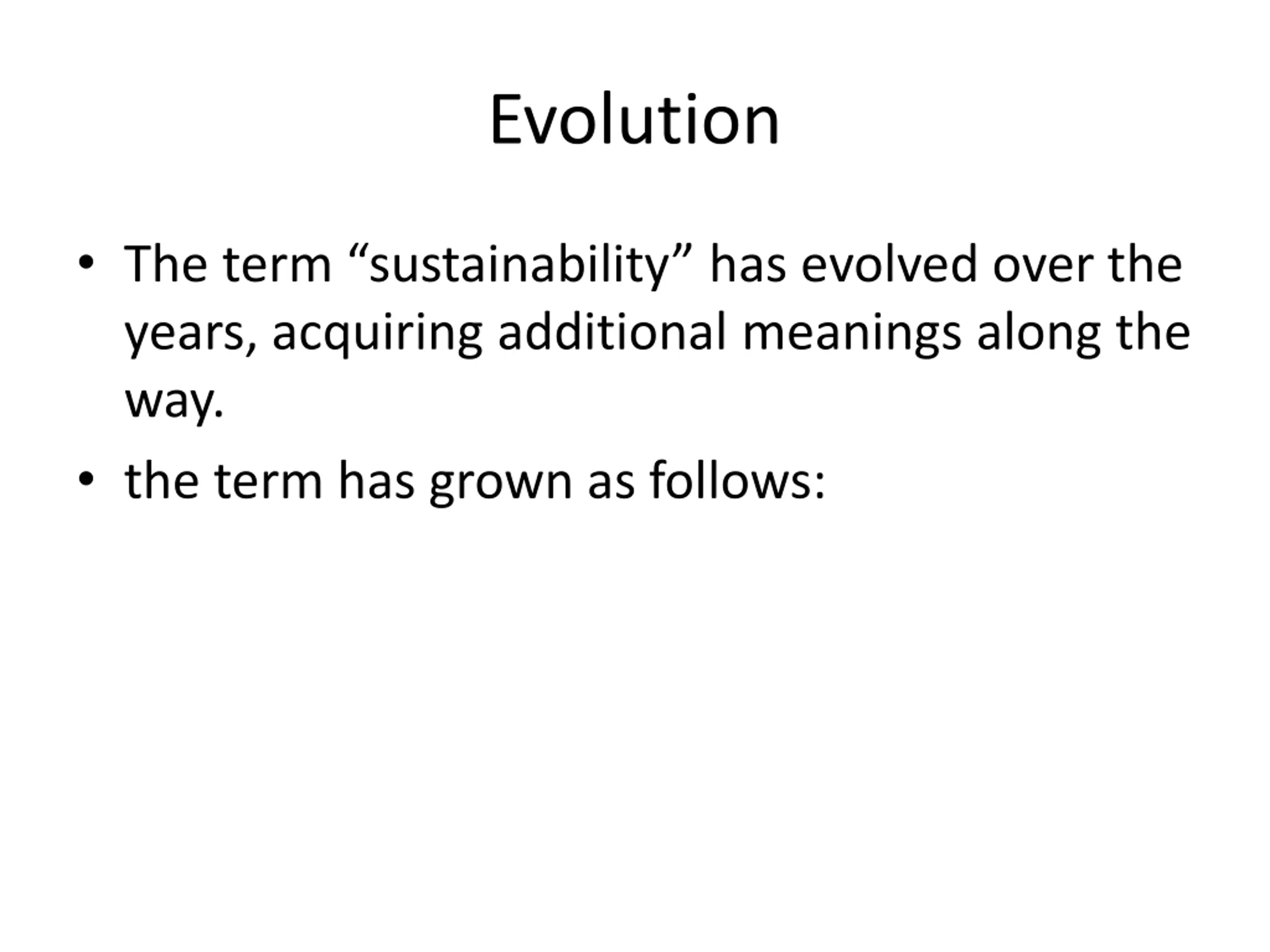 Evolution

• The term “sustainability” has evolved over the years, acquiring additional meanings along the way.

• the term has grown as follows: